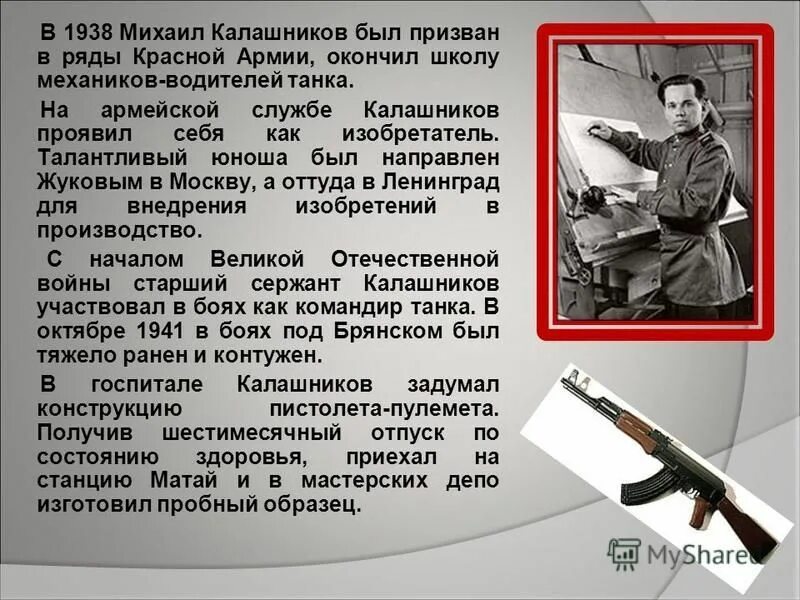 В 1938 Михаил Калашников был призван в ряды Красной Армии, окончил школу механиков-водителей танка.

На армейской службе Калашников проявил себя как изобретатель. Талантливый юноша был направлен Жуковым в Москву, а оттуда в Ленинград для внедрения изобретений в производство.

С началом Великой Отечественной войны старший сержант Калашников участвовал в боях как командир танка. В октябре 1941 в боях под Брянском был тяжело ранен и контужен.

В госпитале Калашников задумал конструкцию пистолета-пулемета. Получив шестимесячный отпуск по состоянию здоровья, приехал на станцию Матай и в мастерских депо изготовил пробный образец.

MyShared